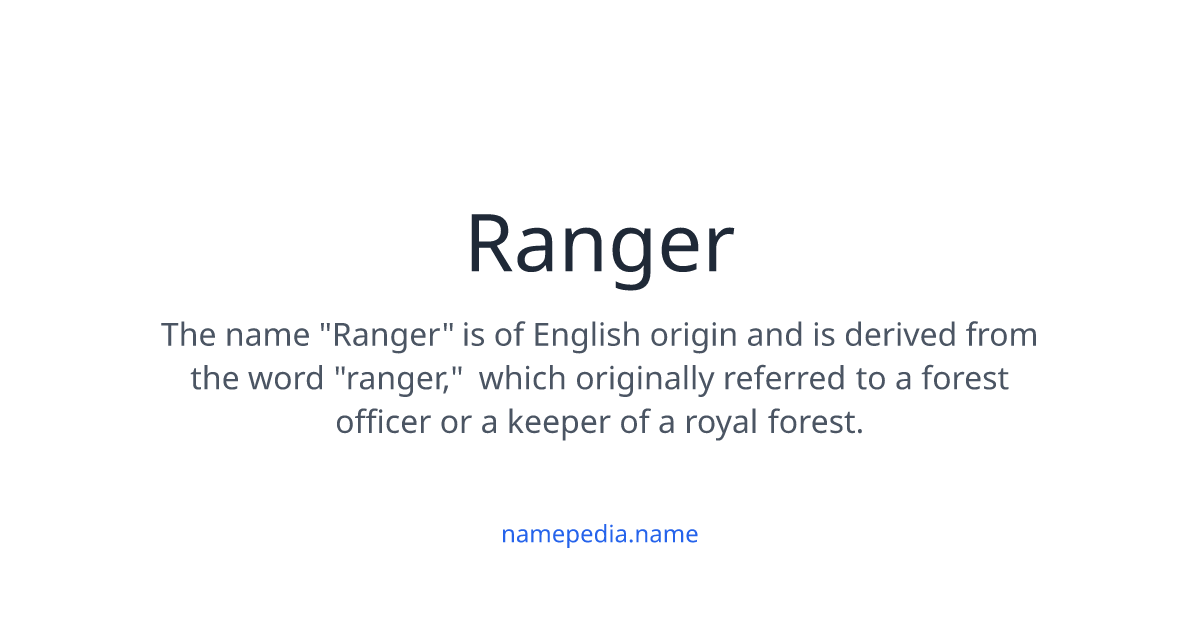 Ranger

The name "Ranger" is of English origin and is derived from the word "ranger," which originally referred to a forest officer or a keeper of a royal forest.

namepedia.name